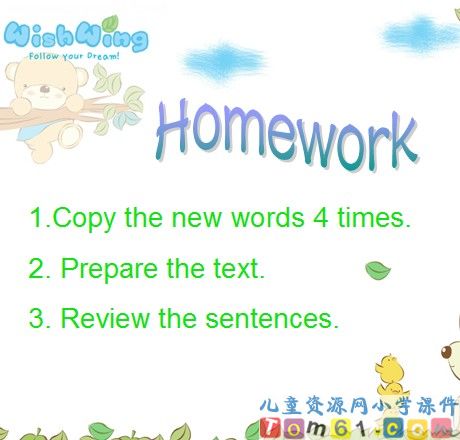 WishWing
Follow your Dream!

Homework

1.Copy the new words 4 times.

2. Prepare the text.

3. Review the sentences.

儿童资源网小学课件
Tom61.com